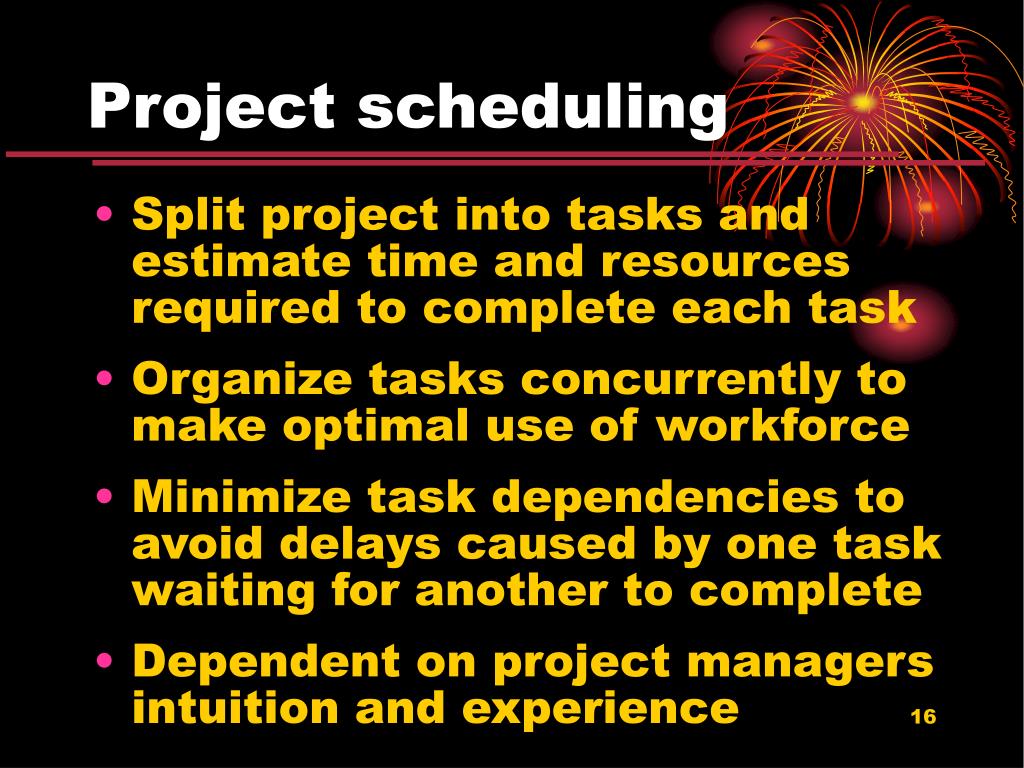 Project scheduling

• Split project into tasks and estimate time and resources required to complete each task

• Organize tasks concurrently to make optimal use of workforce

• Minimize task dependencies to avoid delays caused by one task waiting for another to complete

• Dependent on project managers intuition and experience

16